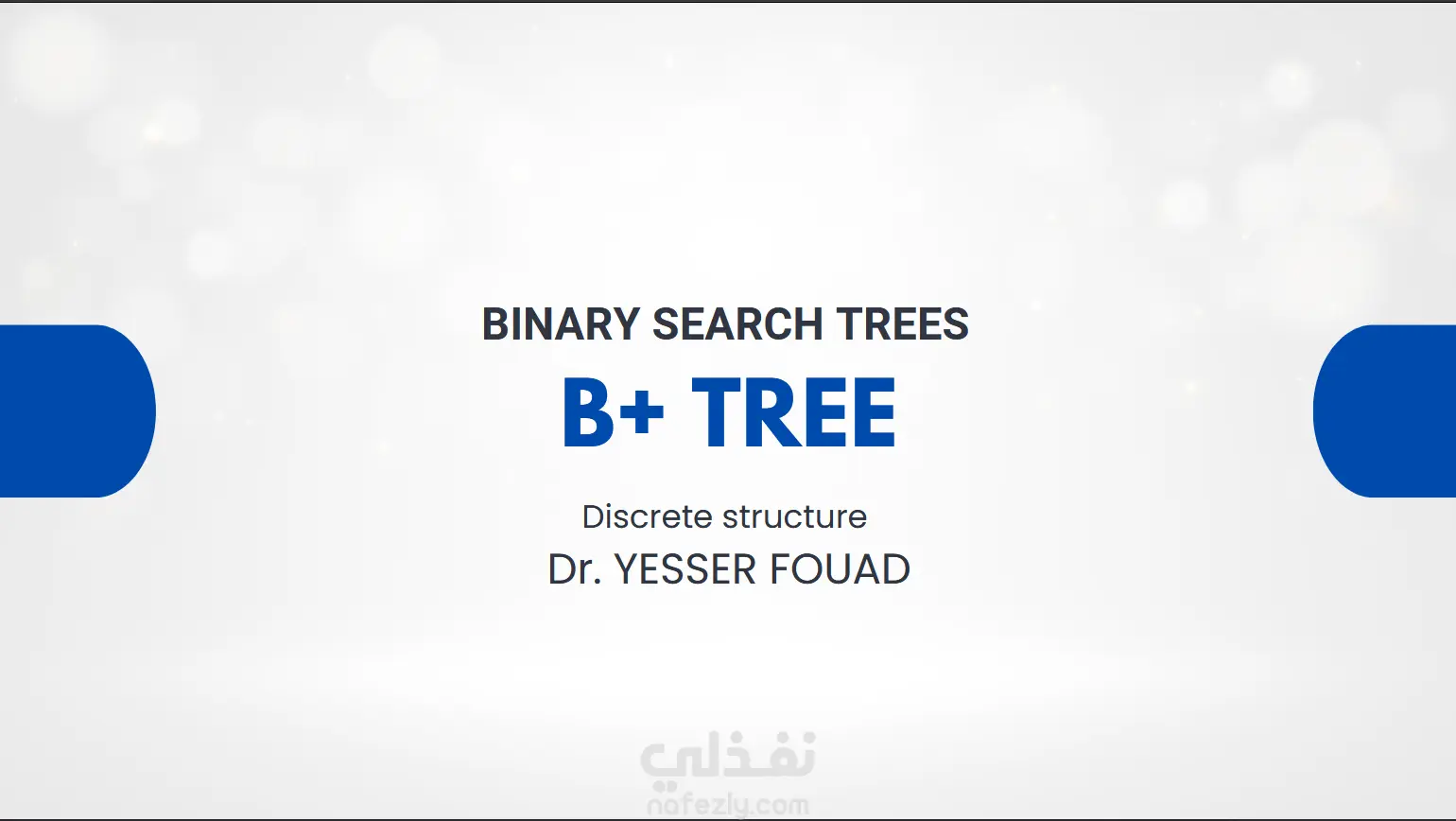 BINARY SEARCH TREES

B+ TREE

Discrete structure

Dr. YESSER FOUAD

نفذلي

nafezly.com